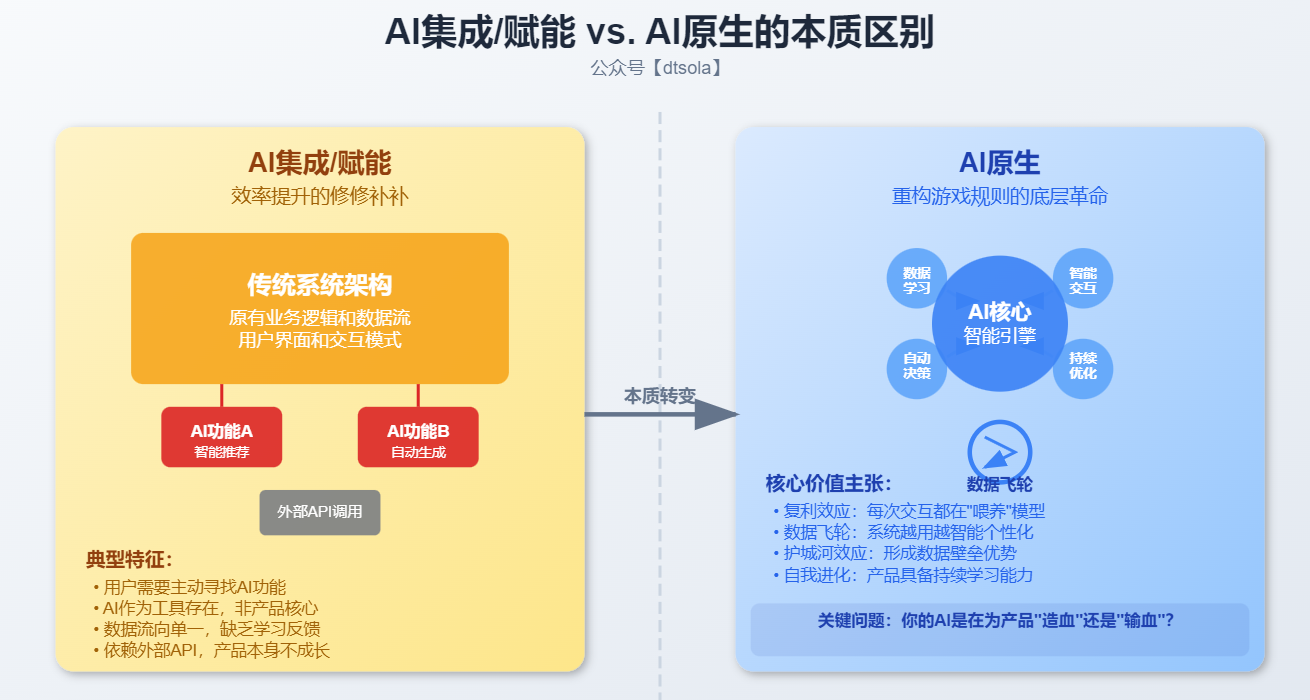 AI集成/赋能 vs. AI原生的本质区别

公众号【dtsola】

AI集成/赋能

效率提升的修修补补

传统系统架构

原有业务逻辑和数据流
用户界面和交互模式

AI功能A
智能推荐

AI功能B
自动生成

外部API调用

典型特征：

• 用户需要主动寻找AI功能
• AI作为工具存在，非产品核心
• 数据流向单一，缺乏学习反馈
• 依赖外部API，产品本身不成长

本质转变

AI原生

重构游戏规则的底层革命

数据学习

智能交互

AI核心
智能引擎

自动决策

持续优化

数据飞轮

核心价值主张：

• 复利效应：每次交互都在"喂养"模型
• 数据飞轮：系统越用越智能个性化
• 护城河效应：形成数据壁垒优势
• 自我进化：产品具备持续学习能力

关键问题：你的AI是在为产品"造血"还是"输血"？